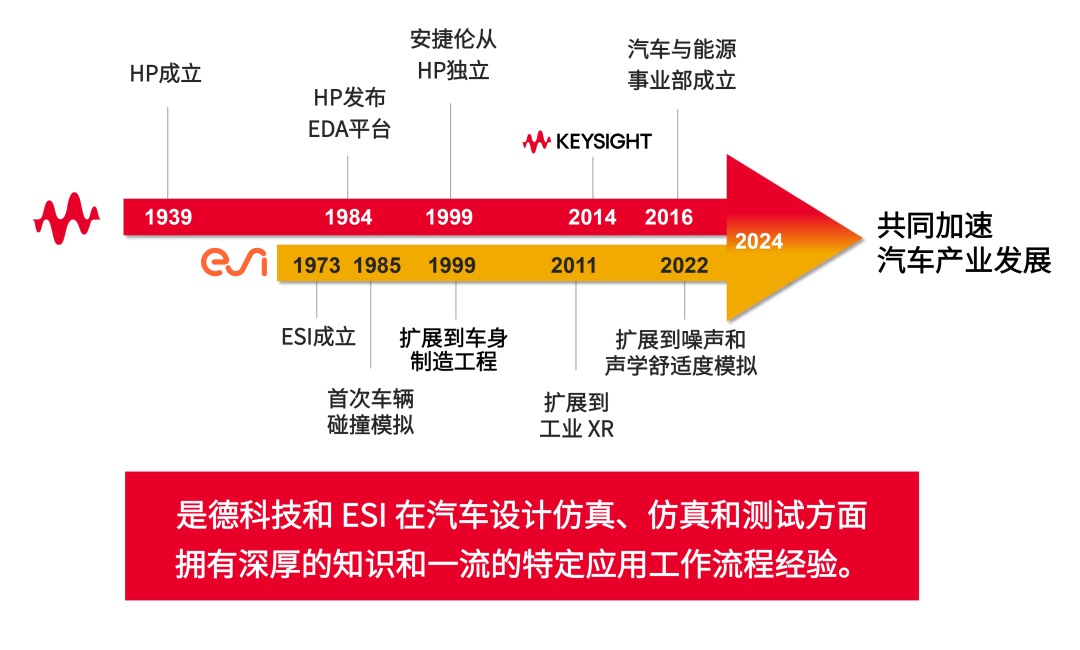 HP成立

HP发布 EDA平台

安捷伦从 HP独立

KEYSIGHT

汽车与能源 事业部成立

1939 1984 1999 2014 2016

2024

共同加速 汽车产业发展

esi

1973 1985 1999 2011 2022

ESI成立

首次车辆 碰撞模拟

扩展到车身 制造工程

扩展到 工业 XR

扩展到噪声和 声学舒适度模拟

是德科技和 ESI 在汽车设计仿真、仿真和测试方面拥有深厚的知识和一流的特定应用工作流程经验。